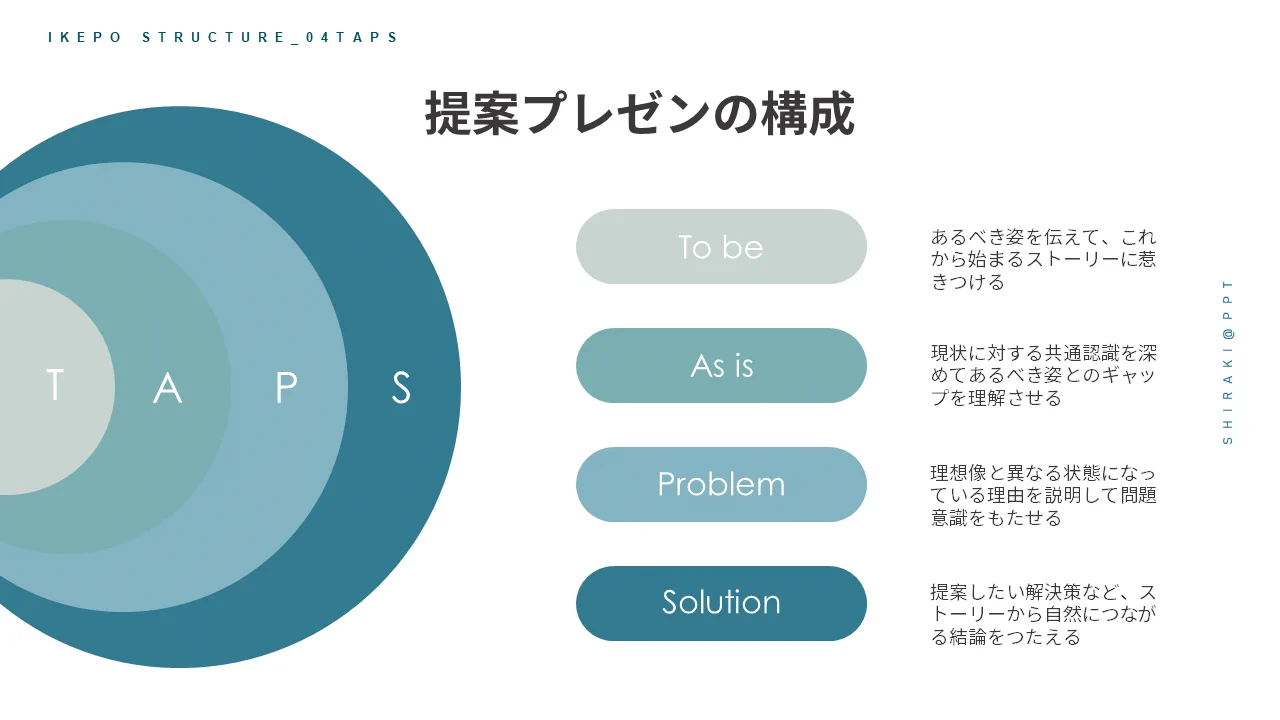 IKEPO STRUCTURE_04TAPS

提案プレゼンの構成

T A P S

To be

あるべき姿を伝えて、これから始まるストーリーに惹きつける

As is

現状に対する共通認識を深めてあるべき姿とのギャップを理解させる

Problem

理想像と異なる状態になっている理由を説明して問題意識をもたせる

Solution

提案したい解決策など、ストーリーから自然につながる結論をつたえる

SHIRAKI@PPT